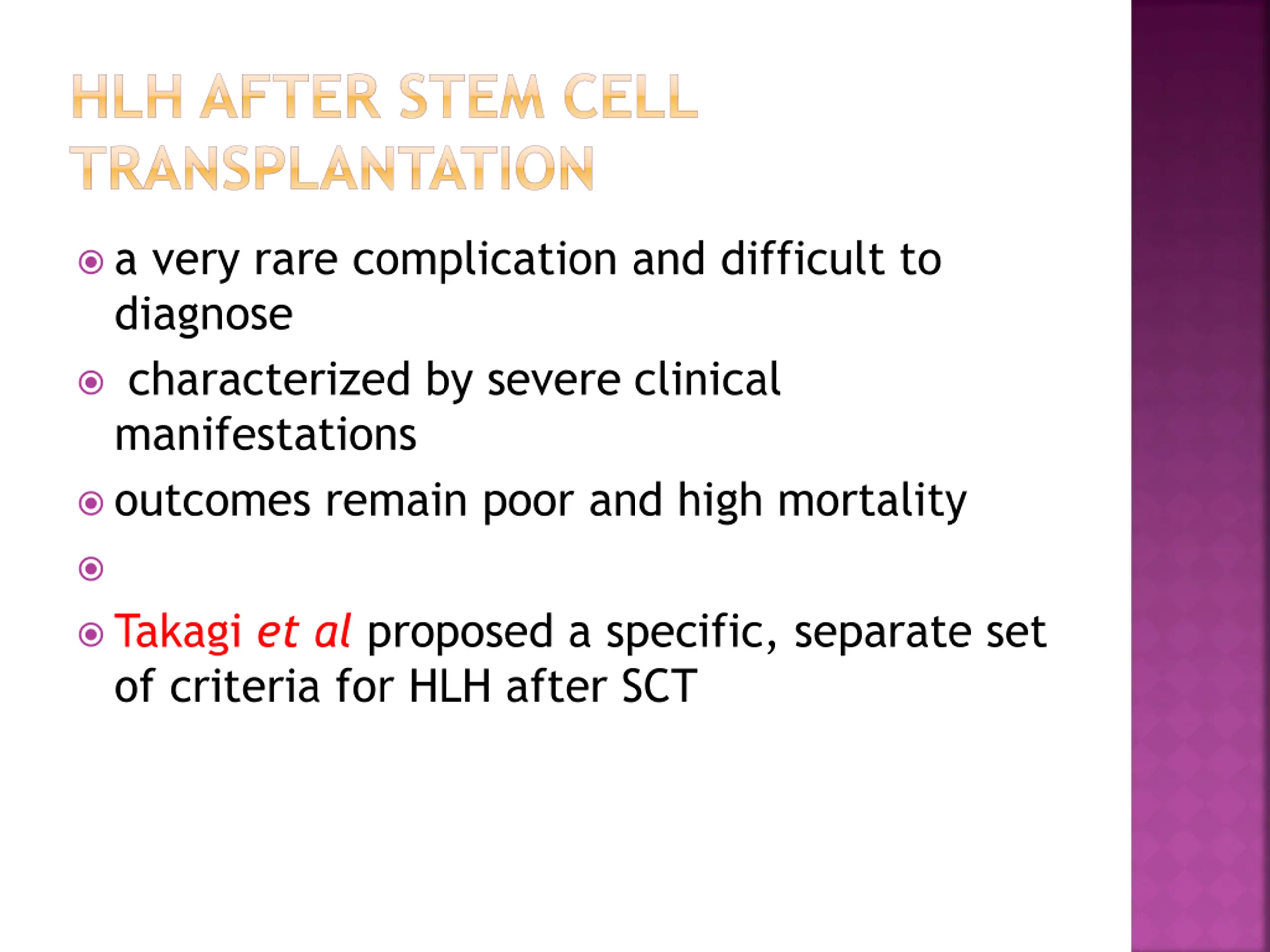 HLH AFTER STEM CELL TRANSPLANTATION

a very rare complication and difficult to diagnose

characterized by severe clinical manifestations

outcomes remain poor and high mortality

Takagi et al proposed a specific, separate set of criteria for HLH after SCT